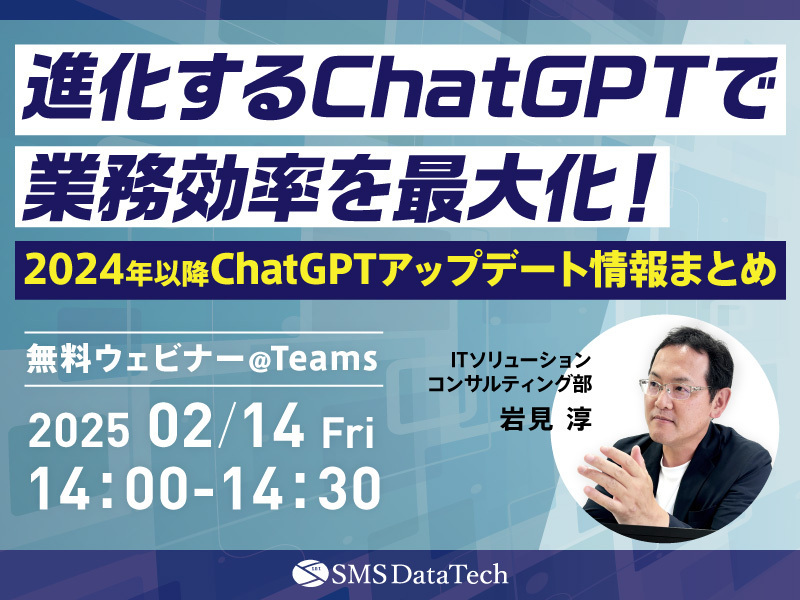 進化するChatGPTで
業務効率を最大化！

2024年以降ChatGPTアップデート情報まとめ

無料ウェビナー@Teams

2025 02/14 Fri
14:00-14:30

ITソリューション
コンサルティング部
岩見 淳

SMS DataTech